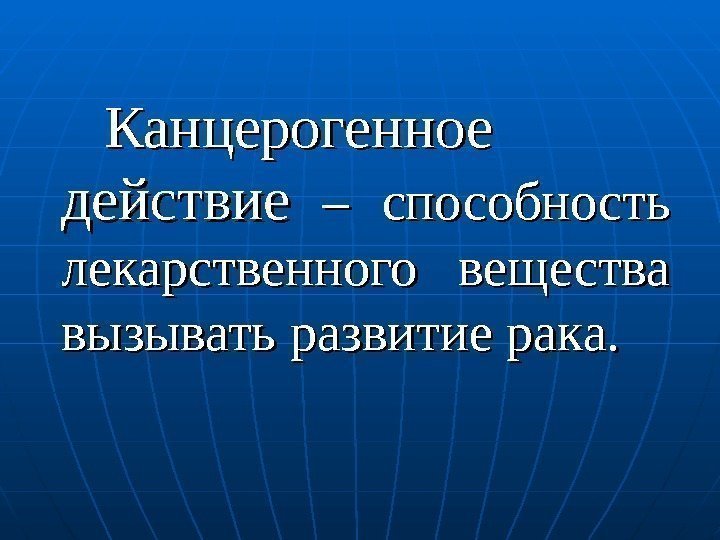 Канцерогенное действие – способность лекарственного вещества вызывать развитие рака.